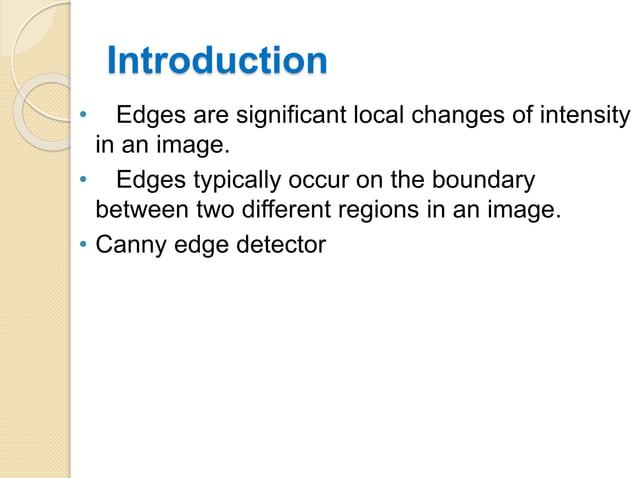 Introduction

• Edges are significant local changes of intensity in an image.
• Edges typically occur on the boundary between two different regions in an image.
• Canny edge detector